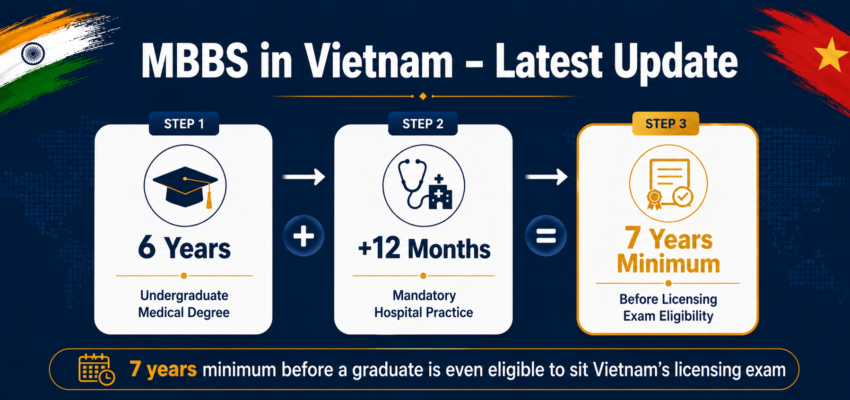 MBBS in Vietnam – Latest Update

STEP 1

6 Years

Undergraduate Medical Degree

+

STEP 2

+12 Months

Mandatory Hospital Practice

=

STEP 3

7 Years Minimum

Before Licensing Exam Eligibility

7 years minimum before a graduate is even eligible to sit Vietnam's licensing exam